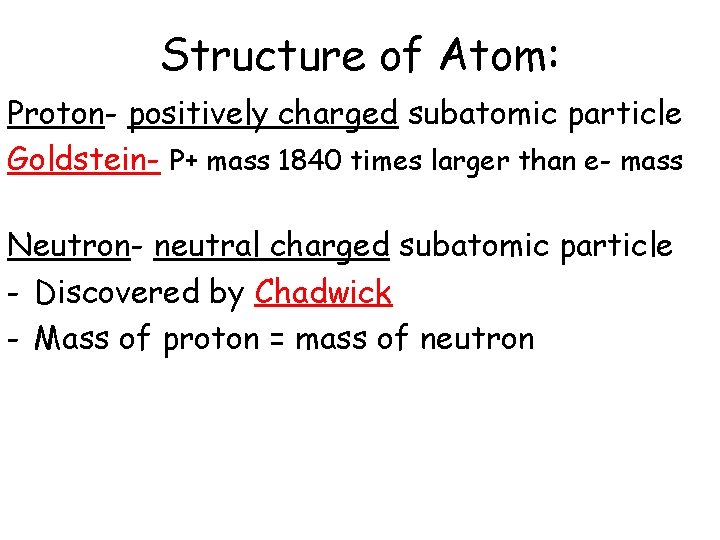 Structure of Atom:

Proton- positively charged subatomic particle
Goldstein- P+ mass 1840 times larger than e- mass

Neutron- neutral charged subatomic particle
- Discovered by Chadwick
- Mass of proton = mass of neutron